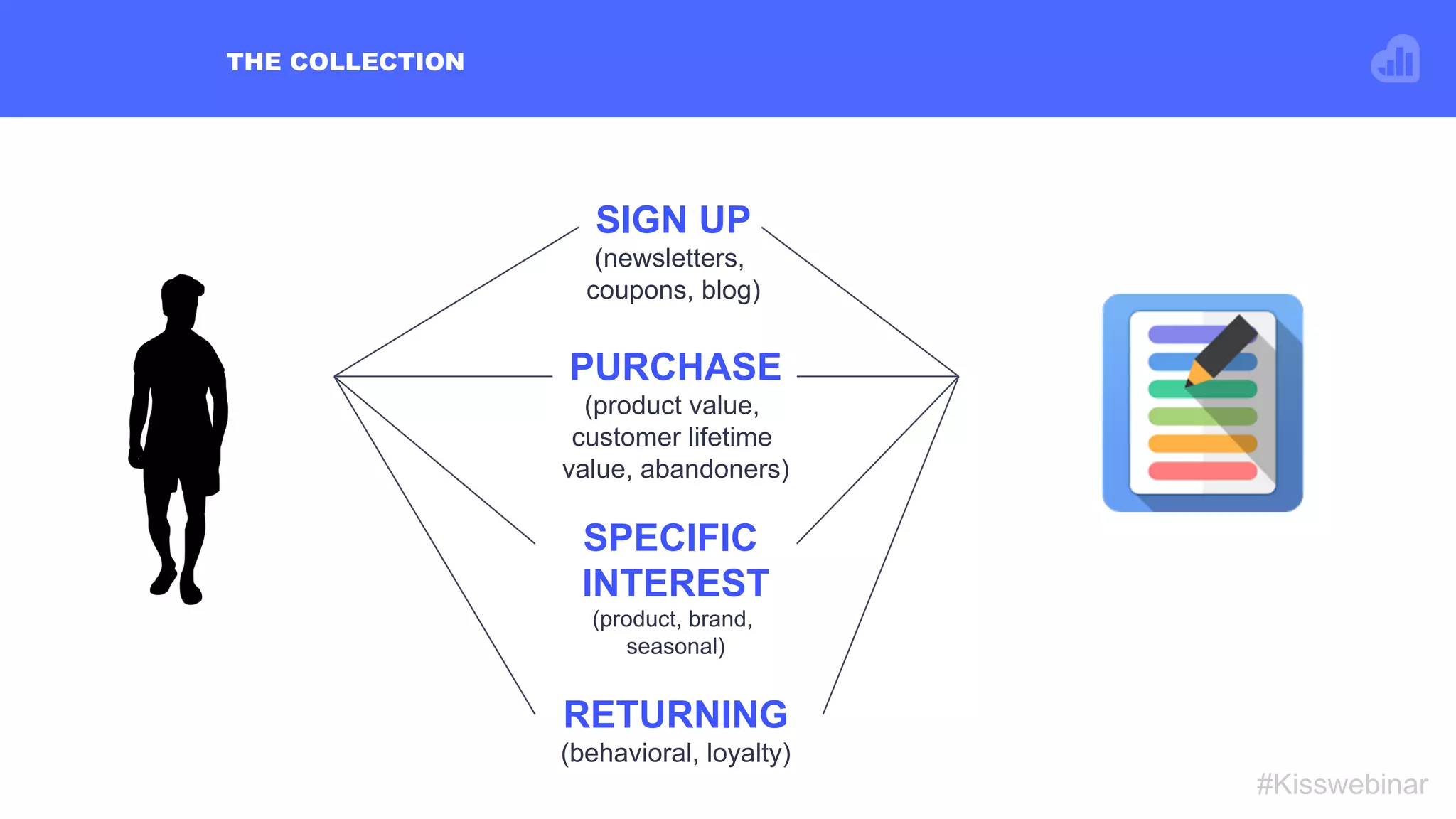 THE COLLECTION

SIGN UP
(newsletters, coupons, blog)

PURCHASE
(product value, customer lifetime value, abandoners)

SPECIFIC INTEREST
(product, brand, seasonal)

RETURNING
(behavioral, loyalty)

#Kisswebinar